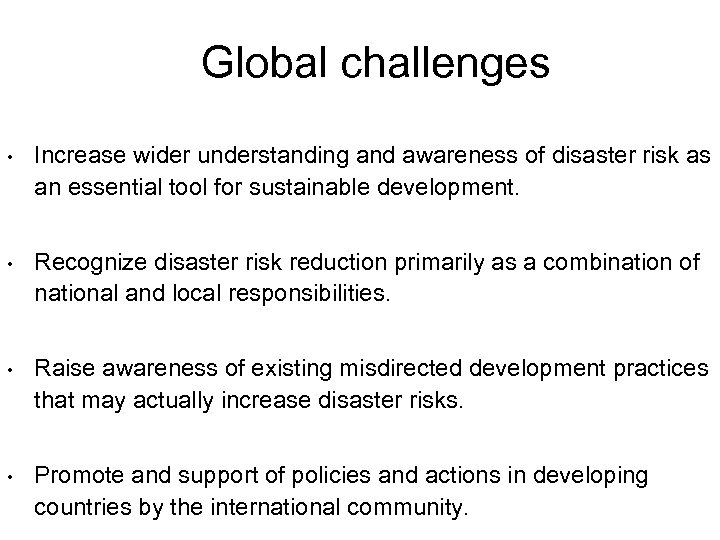 Global challenges

• Increase wider understanding and awareness of disaster risk as an essential tool for sustainable development.

• Recognize disaster risk reduction primarily as a combination of national and local responsibilities.

• Raise awareness of existing misdirected development practices that may actually increase disaster risks.

• Promote and support of policies and actions in developing countries by the international community.